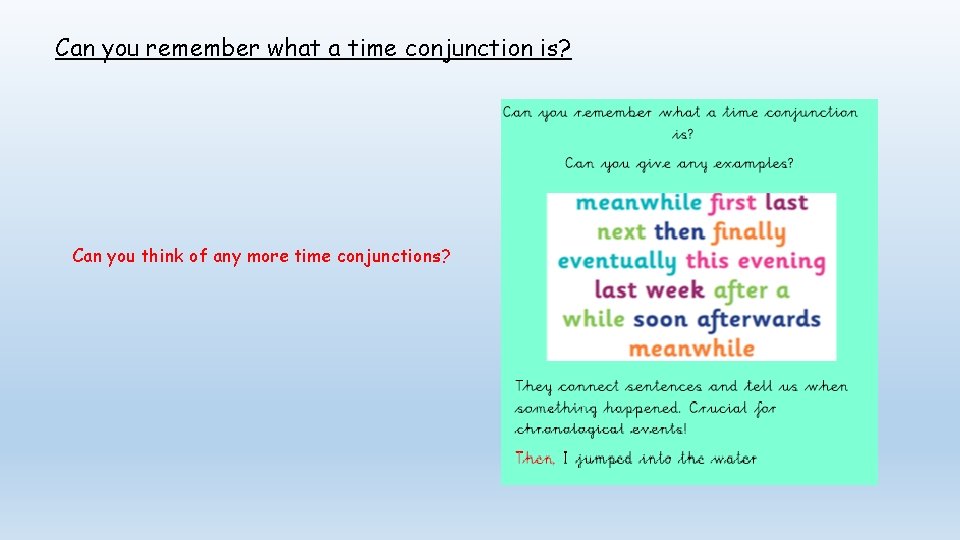 Can you remember what a time conjunction is?

Can you think of any more time conjunctions?

Can you remember what a time conjunction is?

Can you give any examples?

meanwhile first last next then finally eventually this evening last week after a while soon afterwards meanwhile

They connect sentences and tell us when something happened. Crucial for chronological events!

Then, I jumped into the water